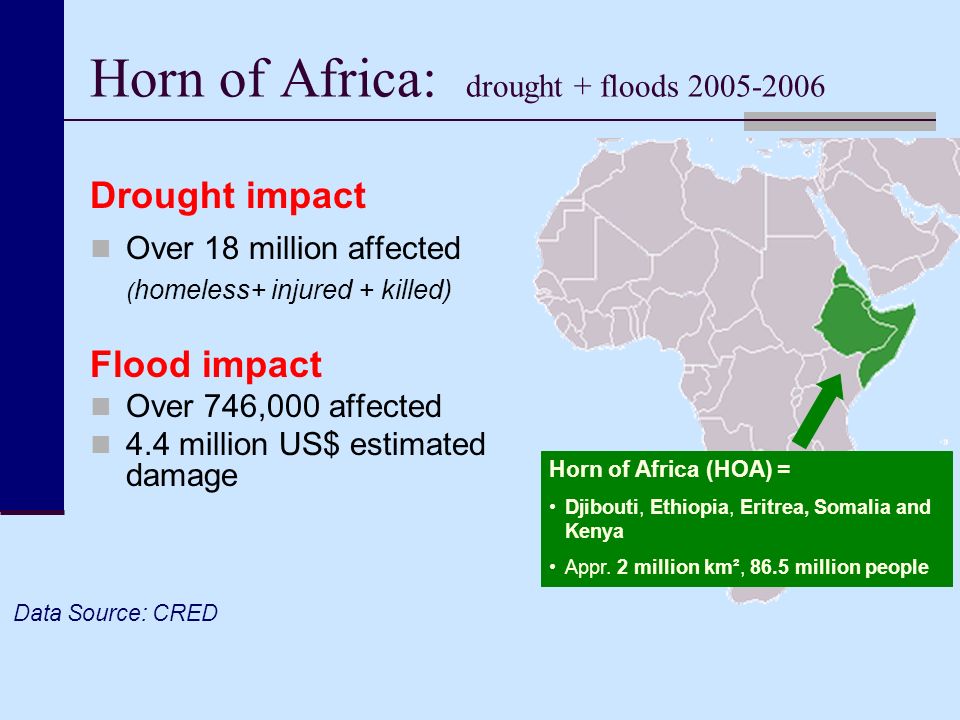 Horn of Africa: drought + floods 2005-2006

Drought impact

Over 18 million affected
(homeless+ injured + killed)

Flood impact

Over 746,000 affected

4.4 million US$ estimated damage

Horn of Africa (HOA) =

• Djibouti, Ethiopia, Eritrea, Somalia and Kenya

• Appr. 2 million km², 86.5 million people

Data Source: CRED